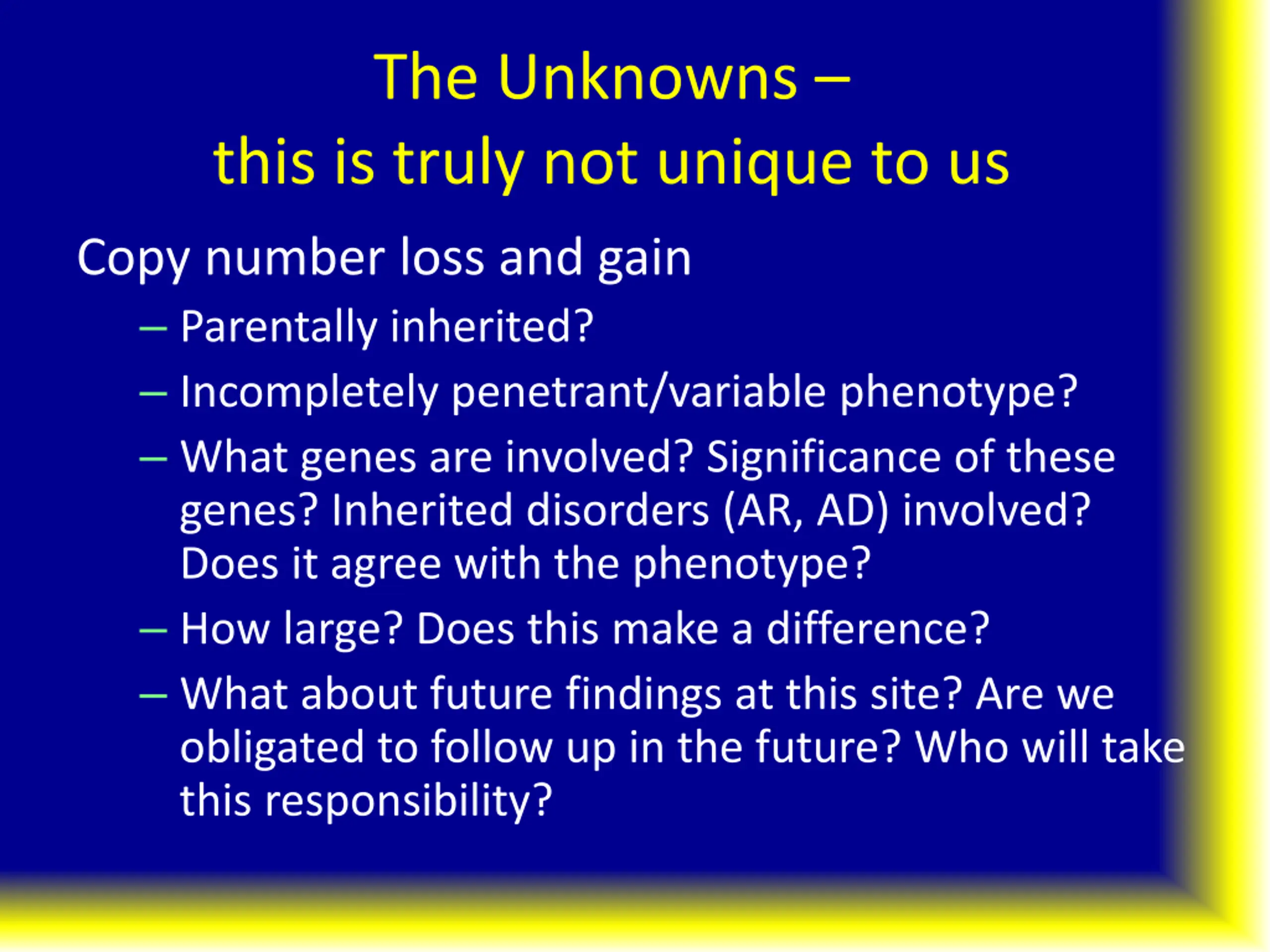 The Unknowns –
this is truly not unique to us

Copy number loss and gain

– Parentally inherited?

– Incompletely penetrant/variable phenotype?

– What genes are involved? Significance of these genes? Inherited disorders (AR, AD) involved? Does it agree with the phenotype?

– How large? Does this make a difference?

– What about future findings at this site? Are we obligated to follow up in the future? Who will take this responsibility?